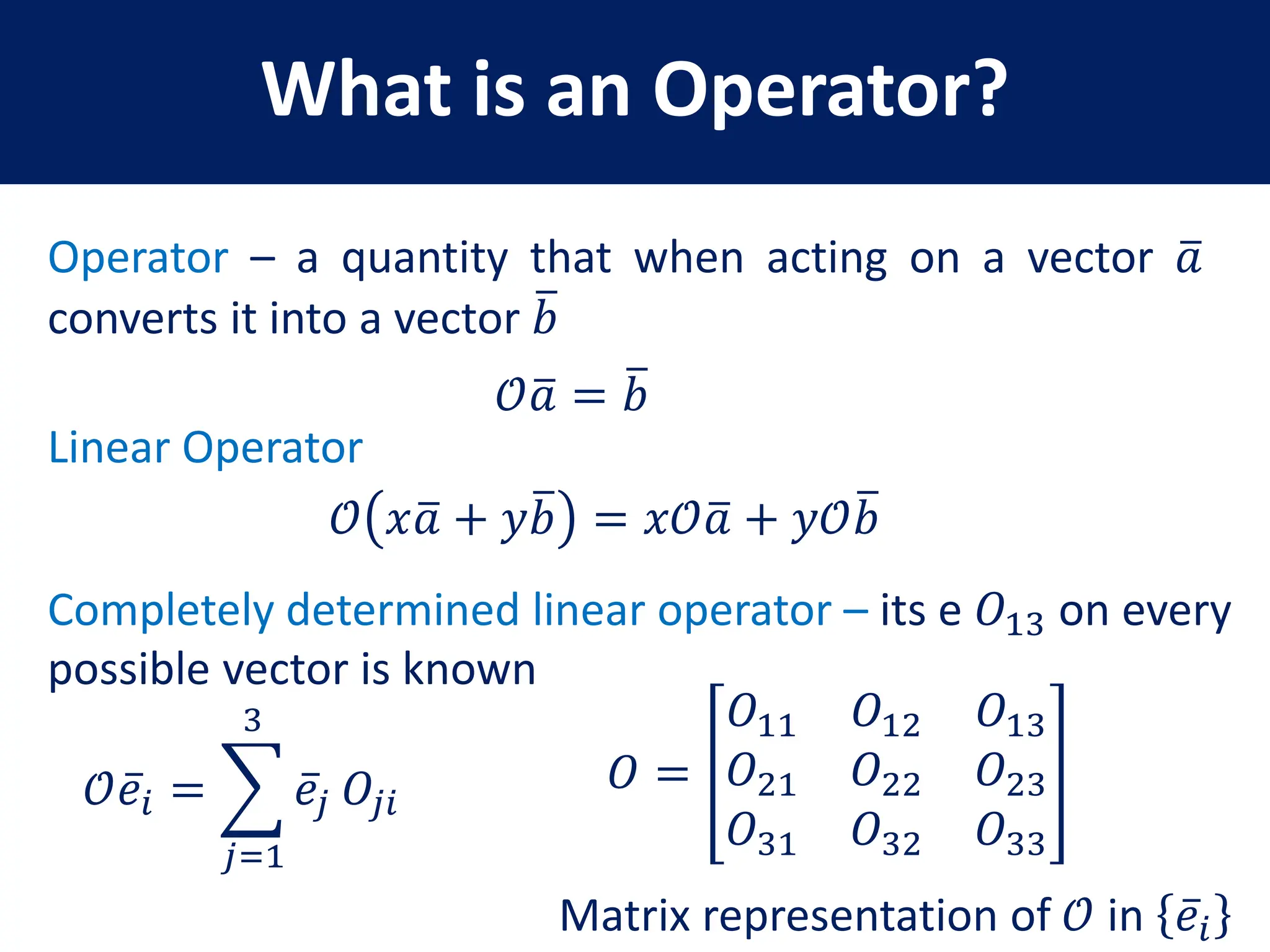 What is an Operator?

Operator – a quantity that when acting on a vector $\bar{a}$ converts it into a vector $\bar{b}$

$\mathcal{O}\bar{a} = \bar{b}$

Linear Operator

$\mathcal{O}(x\bar{a} + y\bar{b}) = x\mathcal{O}\bar{a} + y\mathcal{O}\bar{b}$

Completely determined linear operator – its e $O_{13}$ on every possible vector is known

$\mathcal{O}\bar{e}_i = \sum_{j=1}^{3} \bar{e}_j \, O_{ji}$

$O = \begin{bmatrix} O_{11} & O_{12} & O_{13} \\ O_{21} & O_{22} & O_{23} \\ O_{31} & O_{32} & O_{33} \end{bmatrix}$

Matrix representation of $\mathcal{O}$ in $\{\bar{e}_i\}$